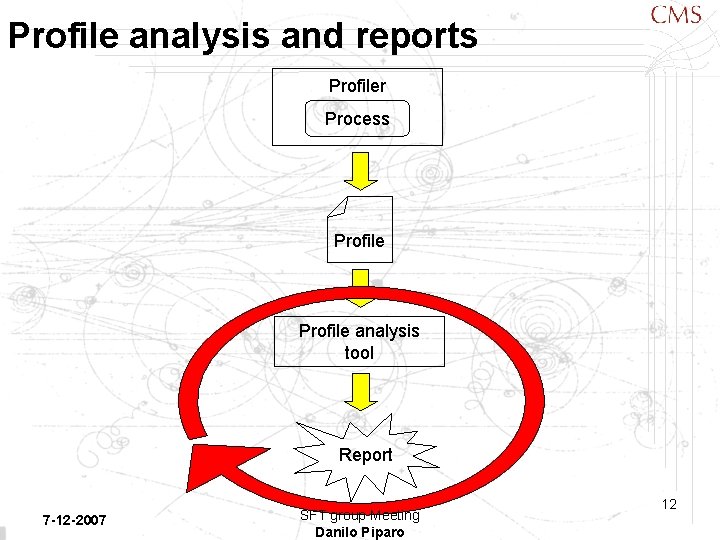 CMS

Profile analysis and reports

Profiler

Process

Profile

Profile analysis tool

Report

7-12-2007

SFT group Meeting
Danilo Piparo

12